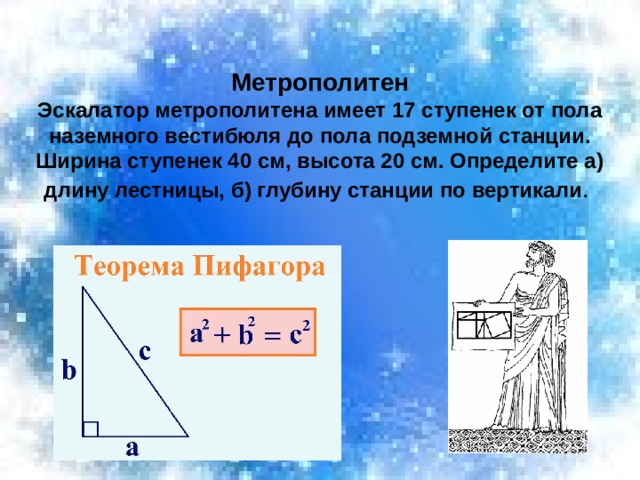 Метрополитен

Эскалатор метрополитена имеет 17 ступенек от пола наземного вестибюля до пола подземной станции. Ширина ступенек 40 см, высота 20 см. Определите а) длину лестницы, б) глубину станции по вертикали.

Теорема Пифагора

$a^2 + b^2 = c^2$

b

c

a